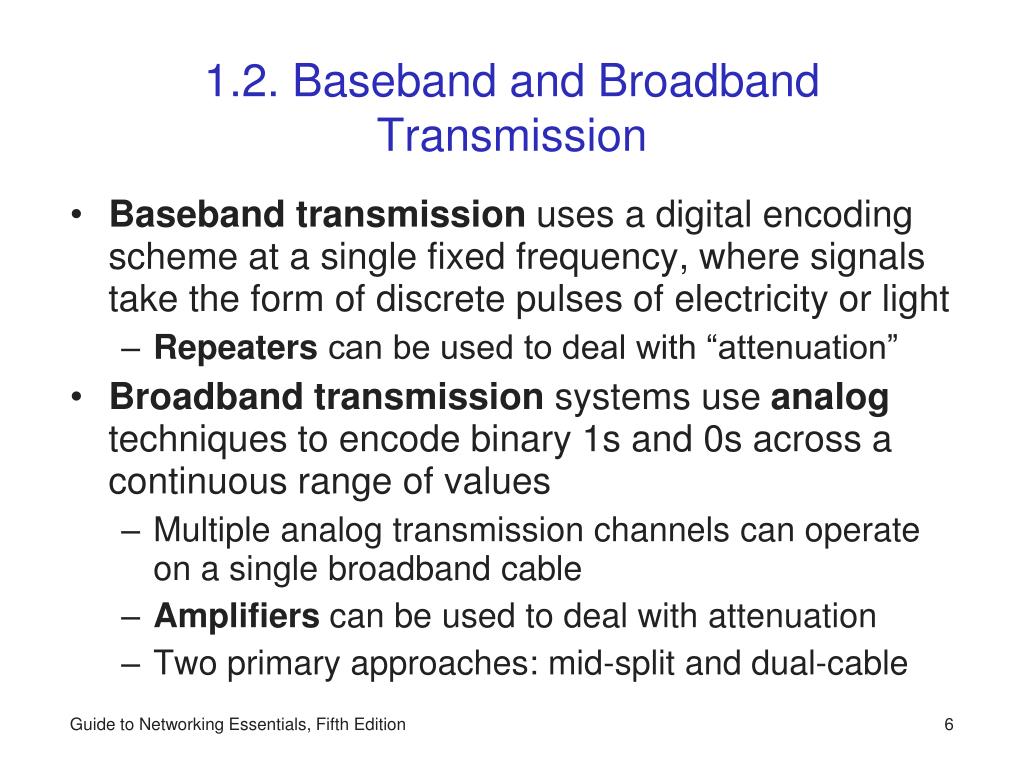 1.2. Baseband and Broadband Transmission

• Baseband transmission uses a digital encoding scheme at a single fixed frequency, where signals take the form of discrete pulses of electricity or light
– Repeaters can be used to deal with “attenuation”
• Broadband transmission systems use analog techniques to encode binary 1s and 0s across a continuous range of values
– Multiple analog transmission channels can operate on a single broadband cable
– Amplifiers can be used to deal with attenuation
– Two primary approaches: mid-split and dual-cable

Guide to Networking Essentials, Fifth Edition

6